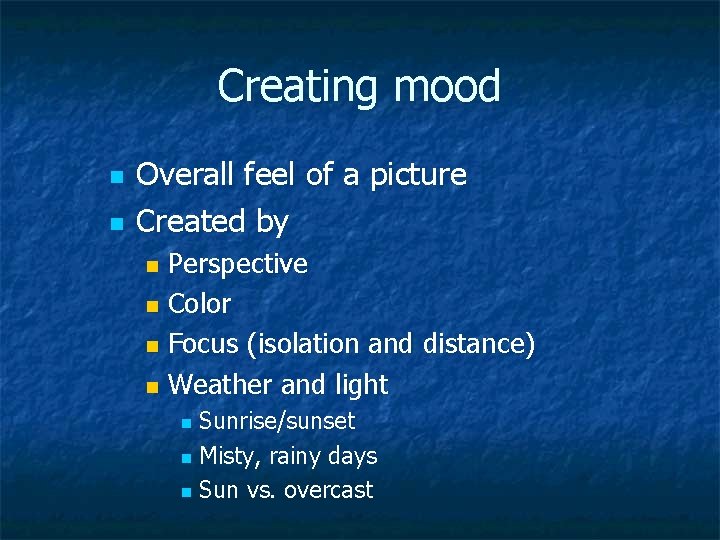 Creating mood

- Overall feel of a picture
- Created by
  - Perspective
  - Color
  - Focus (isolation and distance)
  - Weather and light
    - Sunrise/sunset
    - Misty, rainy days
    - Sun vs. overcast